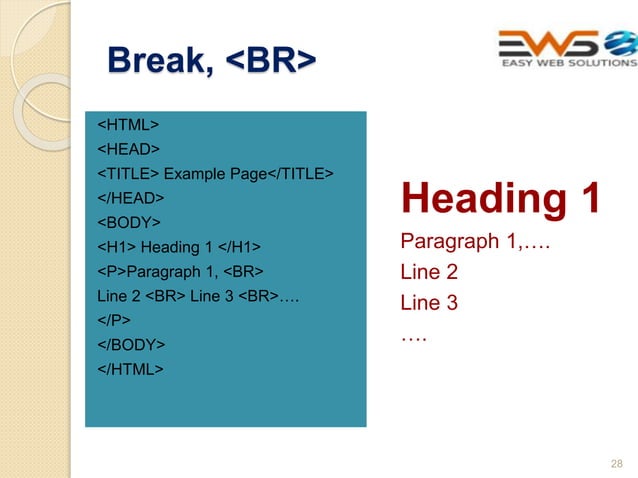 Break, <BR>

EWS
EASY WEB SOLUTIONS

<HTML>
<HEAD>
<TITLE> Example Page</TITLE>
</HEAD>
<BODY>
<H1> Heading 1 </H1>
<P>Paragraph 1, <BR>
Line 2 <BR> Line 3 <BR>….
</P>
</BODY>
</HTML>

Heading 1

Paragraph 1,….
Line 2
Line 3
….

28